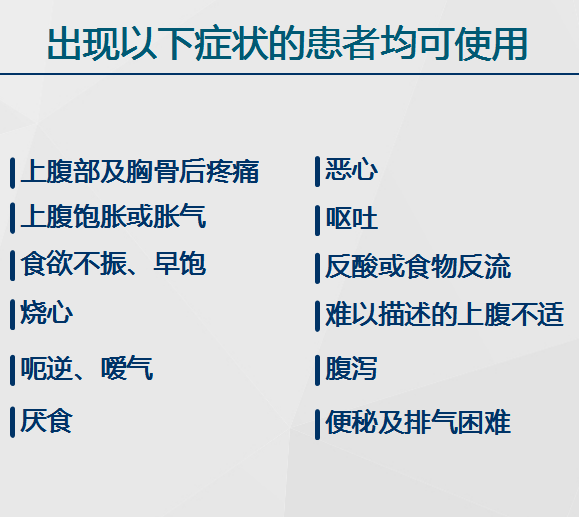 出现以下症状的患者均可使用

上腹部及胸骨后疼痛

上腹饱胀或胀气

食欲不振、早饱

烧心

呃逆、嗳气

厌食

恶心

呕吐

反酸或食物反流

难以描述的上腹不适

腹泻

便秘及排气困难